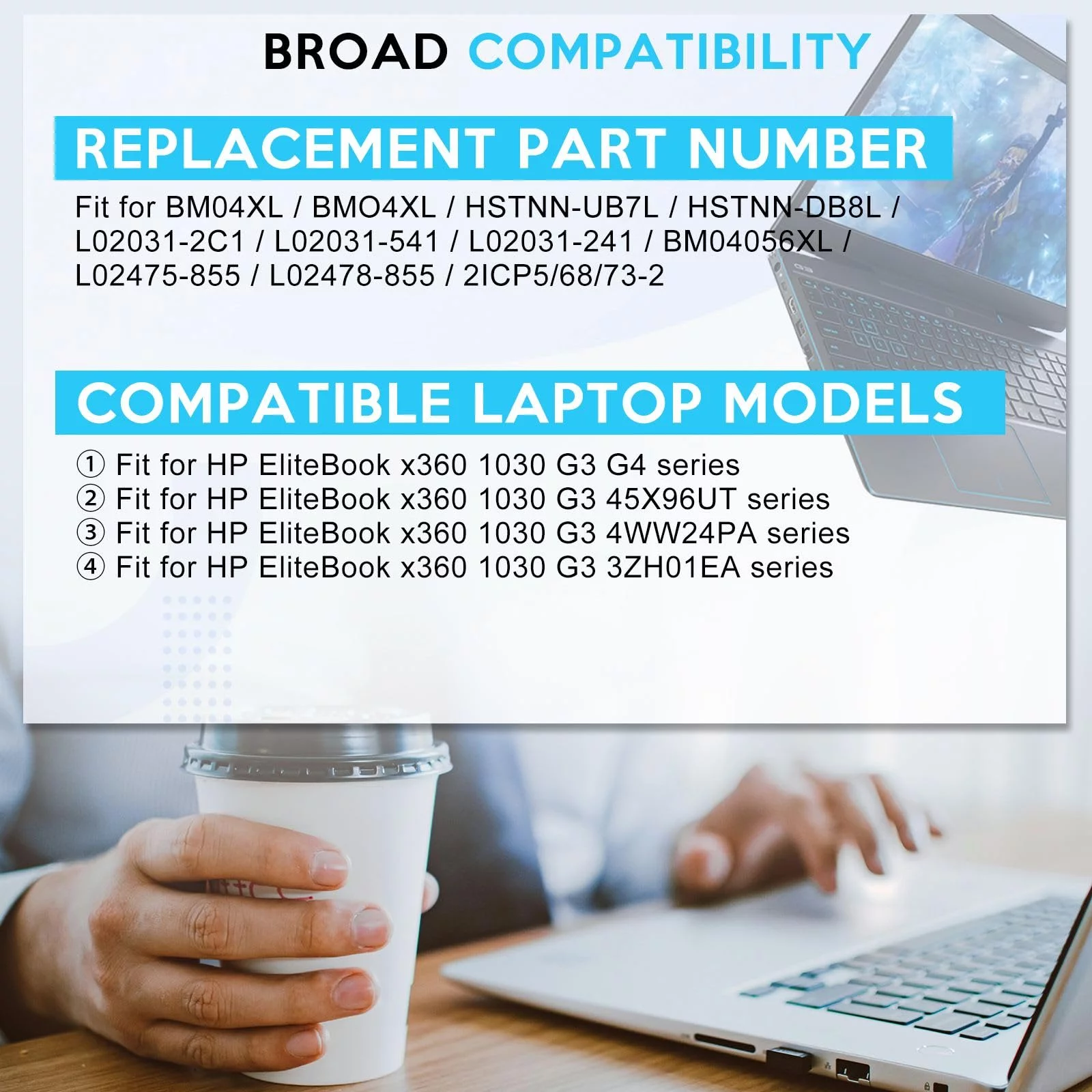 BROAD COMPATIBILITY

REPLACEMENT PART NUMBER

Fit for BM04XL / BMO4XL / HSTNN-UB7L / HSTNN-DB8L / L02031-2C1 / L02031-541 / L02031-241 / BM04056XL / L02475-855 / L02478-855 / 2ICP5/68/73-2

COMPATIBLE LAPTOP MODELS

① Fit for HP EliteBook x360 1030 G3 G4 series
② Fit for HP EliteBook x360 1030 G3 45X96UT series
③ Fit for HP EliteBook x360 1030 G3 4WW24PA series
④ Fit for HP EliteBook x360 1030 G3 3ZH01EA series